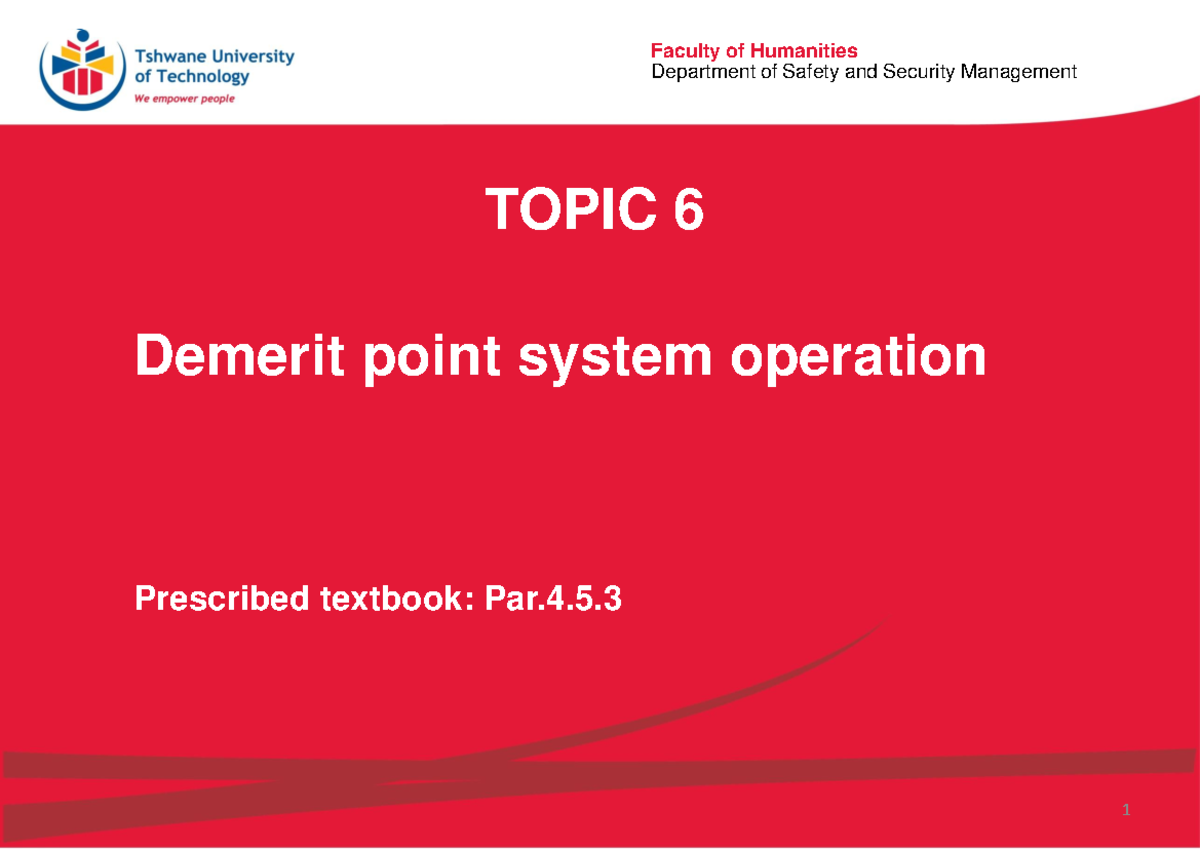 Tshwane University of Technology
We empower people

Faculty of Humanities
Department of Safety and Security Management

TOPIC 6

Demerit point system operation

Prescribed textbook: Par.4.5.3

1